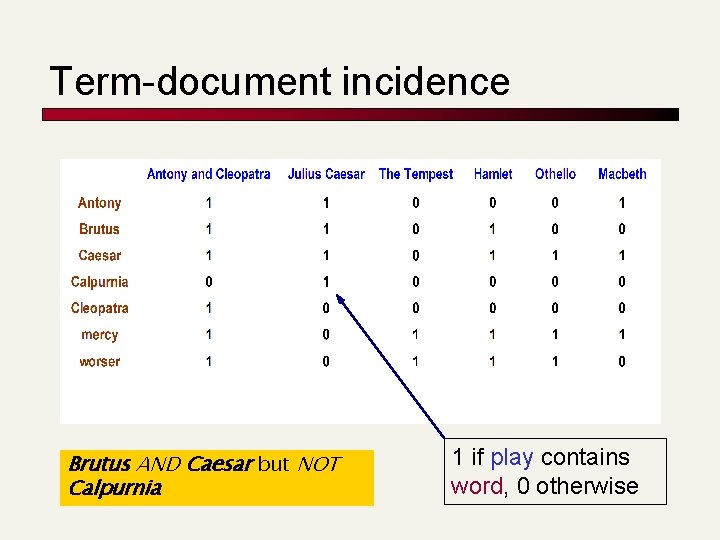 Term-document incidence

| | Antony and Cleopatra | Julius Caesar | The Tempest | Hamlet | Othello | Macbeth |
|---|---|---|---|---|---|---|
| Antony | 1 | 1 | 0 | 0 | 0 | 1 |
| Brutus | 1 | 1 | 0 | 1 | 0 | 0 |
| Caesar | 1 | 1 | 0 | 1 | 1 | 1 |
| Calpurnia | 0 | 1 | 0 | 0 | 0 | 0 |
| Cleopatra | 1 | 0 | 0 | 0 | 0 | 0 |
| mercy | 1 | 0 | 1 | 1 | 1 | 1 |
| worser | 1 | 0 | 1 | 1 | 1 | 0 |

Brutus AND Caesar but NOT Calpurnia

1 if play contains word, 0 otherwise